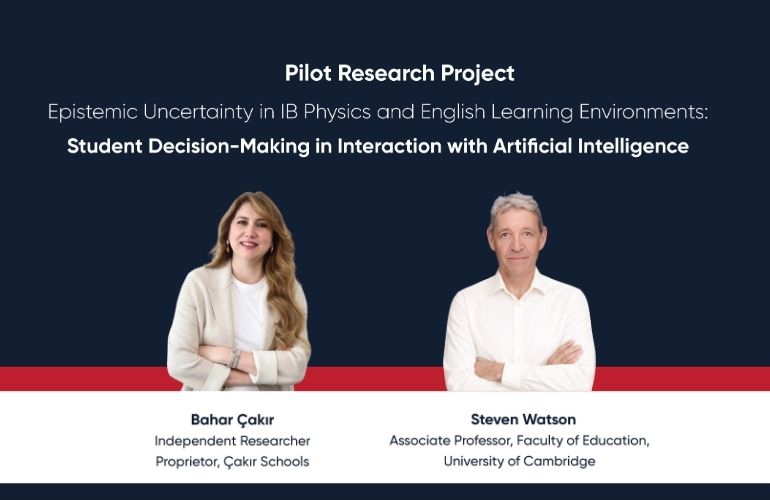 Pilot Research Project

Epistemic Uncertainty in IB Physics and English Learning Environments:

Student Decision-Making in Interaction with Artificial Intelligence

Bahar Çakır
Independent Researcher
Proprietor, Çakır Schools

Steven Watson
Associate Professor, Faculty of Education,
University of Cambridge